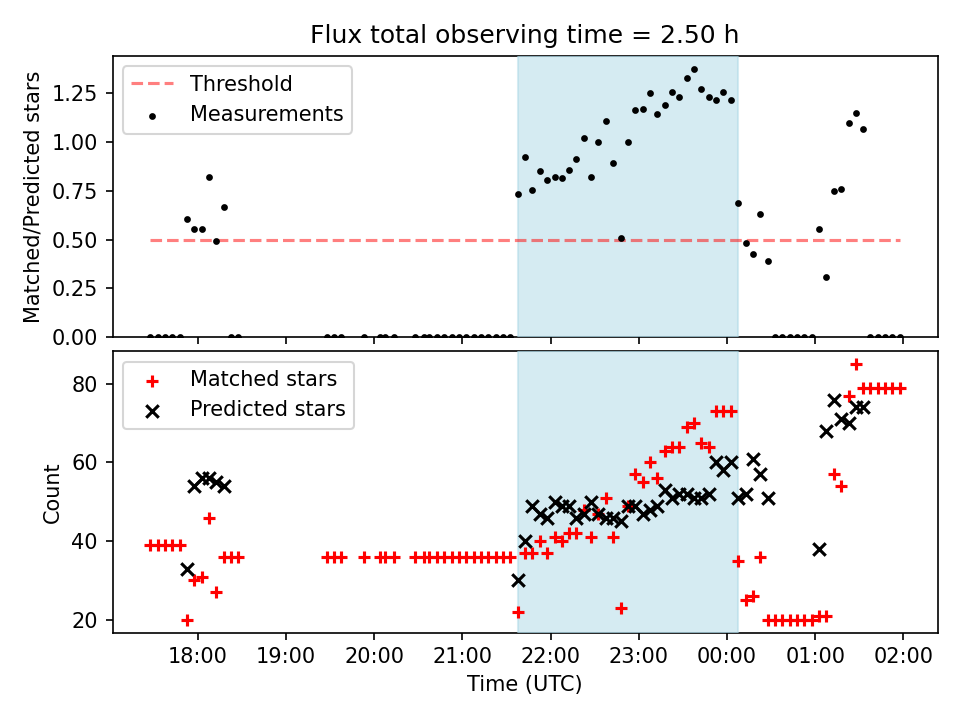 Flux total observing time = 2.50 h

Threshold
Measurements

Matched/Predicted stars

1.25
1.00
0.75
0.50
0.25
0.00

Matched stars
Predicted stars

Count

80
60
40
20

18:00
19:00
20:00
21:00
22:00
23:00
00:00
01:00
02:00

Time (UTC)